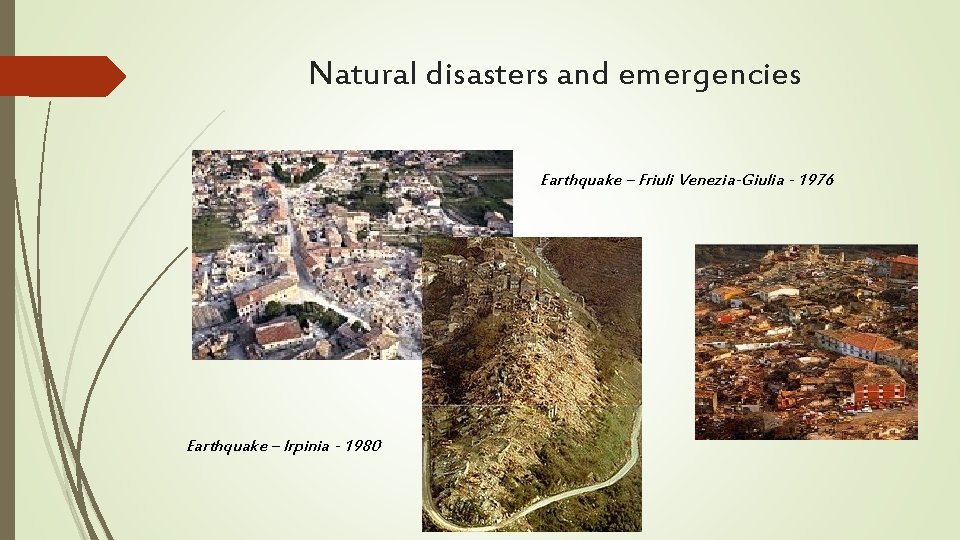 Natural disasters and emergencies

Earthquake – Friuli Venezia-Giulia - 1976

Earthquake – Irpinia - 1980